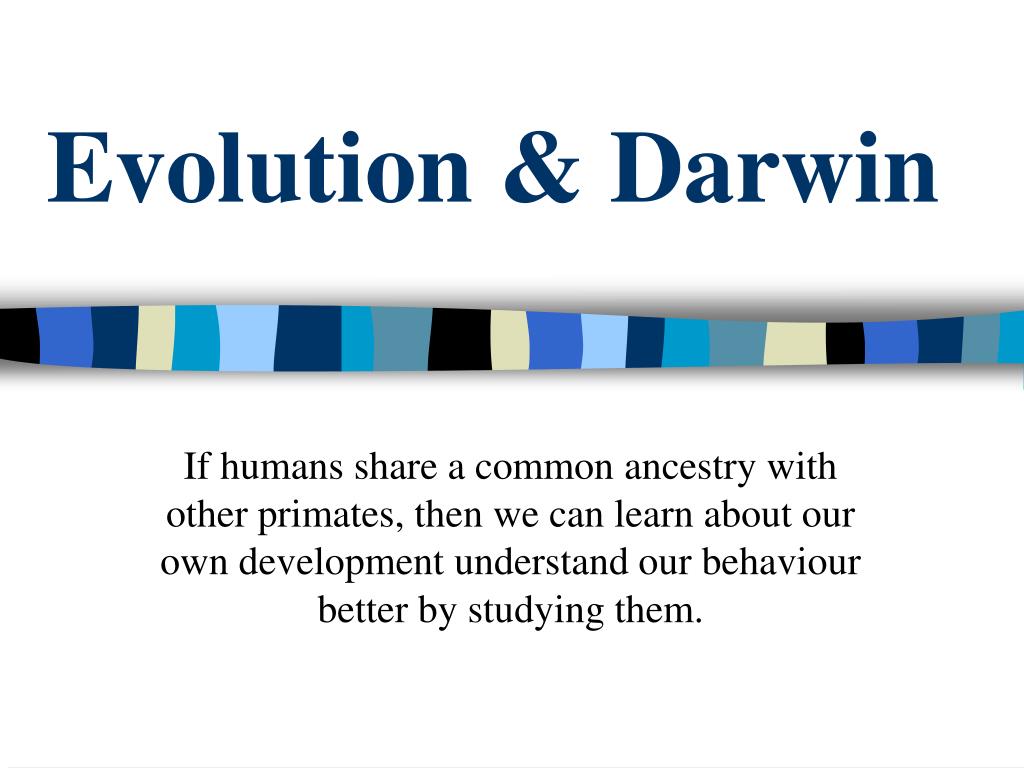 Evolution & Darwin

If humans share a common ancestry with other primates, then we can learn about our own development understand our behaviour better by studying them.